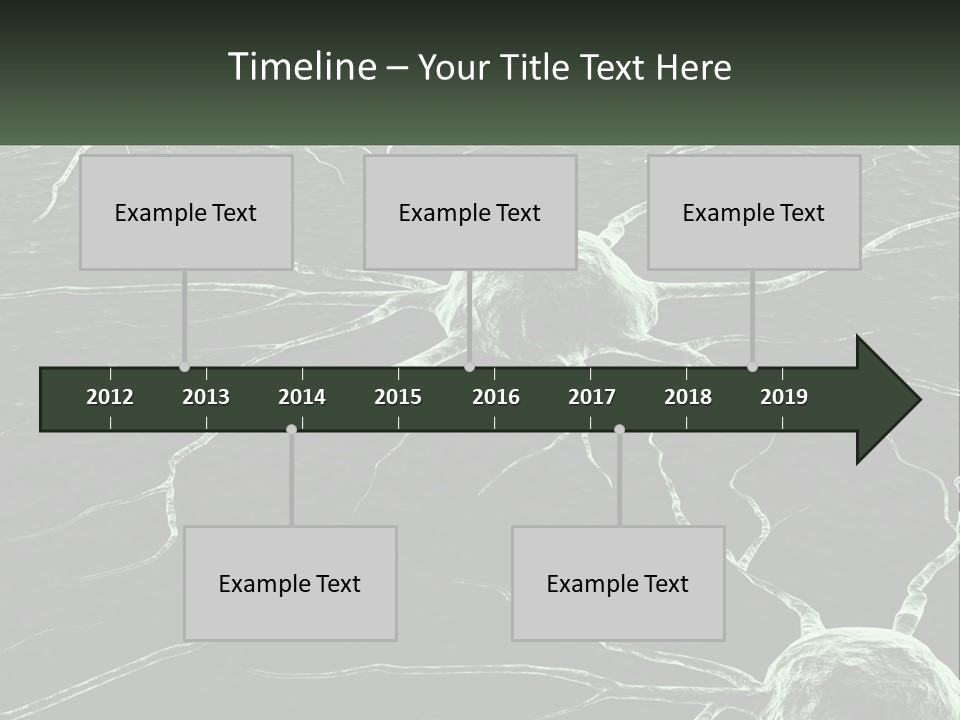 Timeline – Your Title Text Here

Example Text

Example Text

Example Text

2012 2013 2014 2015 2016 2017 2018 2019

Example Text

Example Text